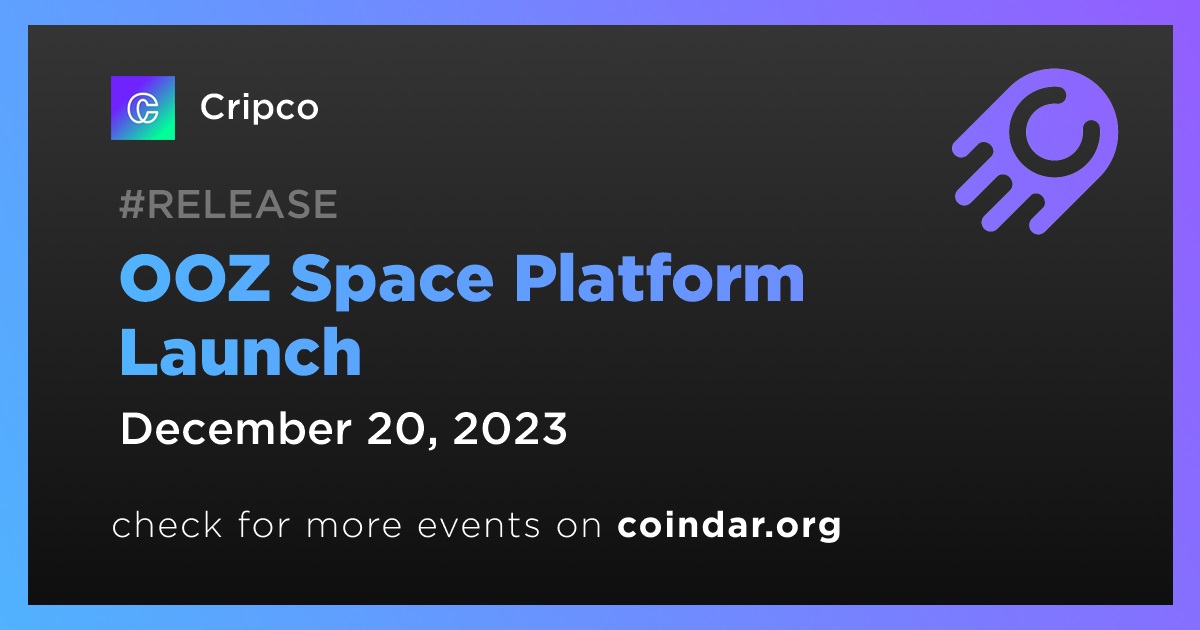 Cripco

#RELEASE

OOZ Space Platform Launch

December 20, 2023

check for more events on coindar.org